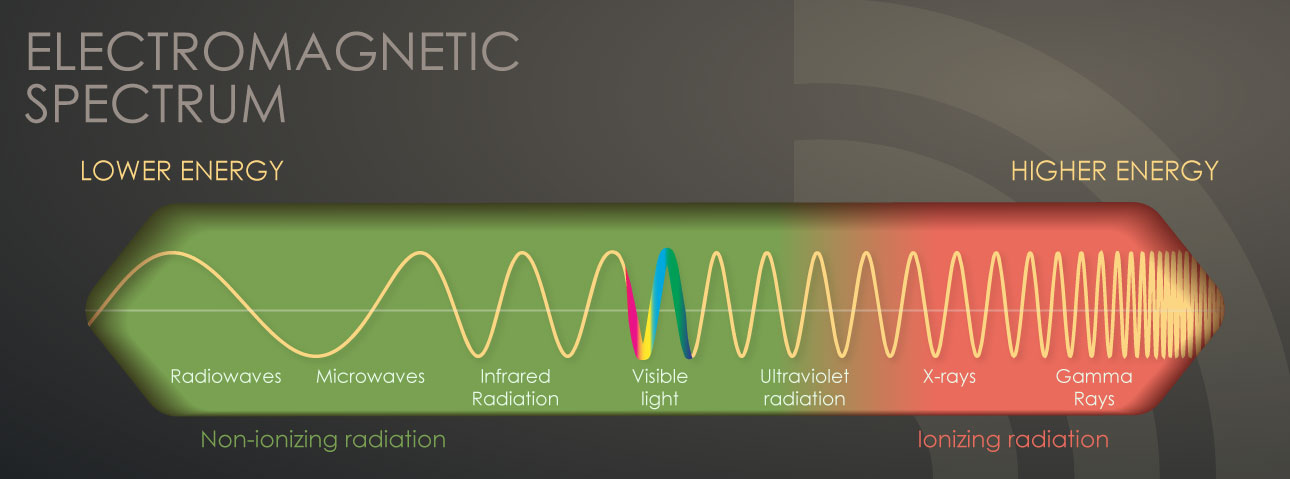 ELECTROMAGNETIC SPECTRUM

LOWER ENERGY

HIGHER ENERGY

Radiowaves

Microwaves

Infrared Radiation

Visible light

Ultraviolet radiation

X-rays

Gamma Rays

Non-ionizing radiation

Ionizing radiation